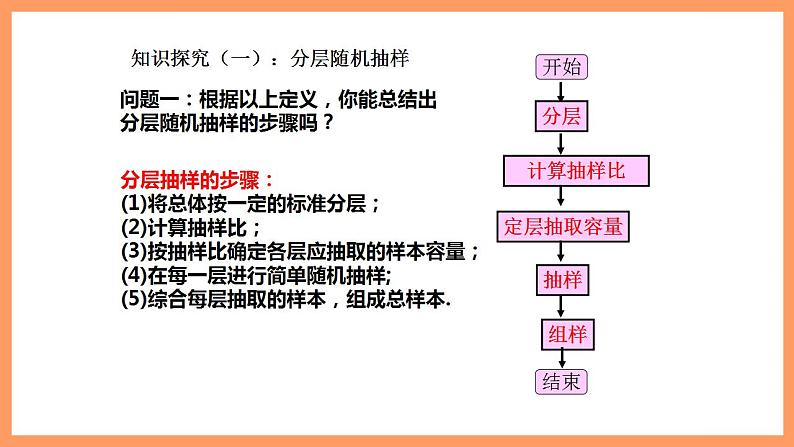 知识探究（一）：分层随机抽样

问题一：根据以上定义，你能总结出分层随机抽样的步骤吗？

分层抽样的步骤：
(1)将总体按一定的标准分层；
(2)计算抽样比；
(3)按抽样比确定各层应抽取的样本容量；
(4)在每一层进行简单随机抽样;
(5)综合每层抽取的样本，组成总样本.

开始
分层
计算抽样比
定层抽取容量
抽样
组样
结束